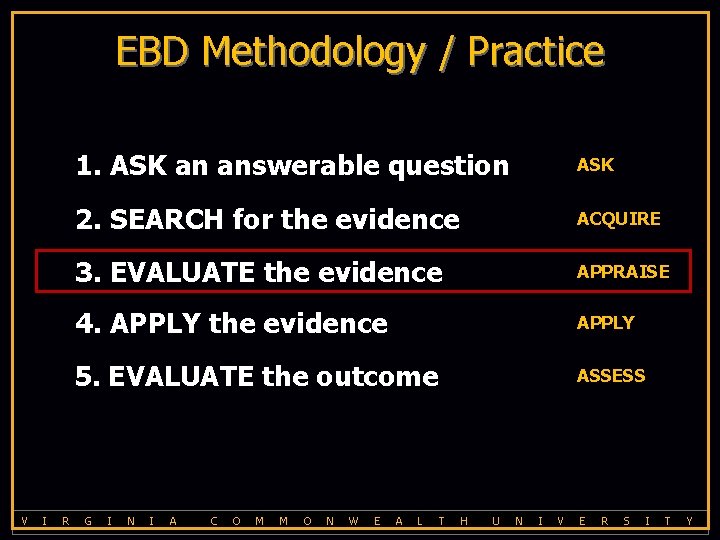 EBD Methodology / Practice

1. ASK an answerable question ASK

2. SEARCH for the evidence ACQUIRE

3. EVALUATE the evidence APPRAISE

4. APPLY the evidence APPLY

5. EVALUATE the outcome ASSESS

VIRGINIA COMMONWEALTH UNIVERSITY